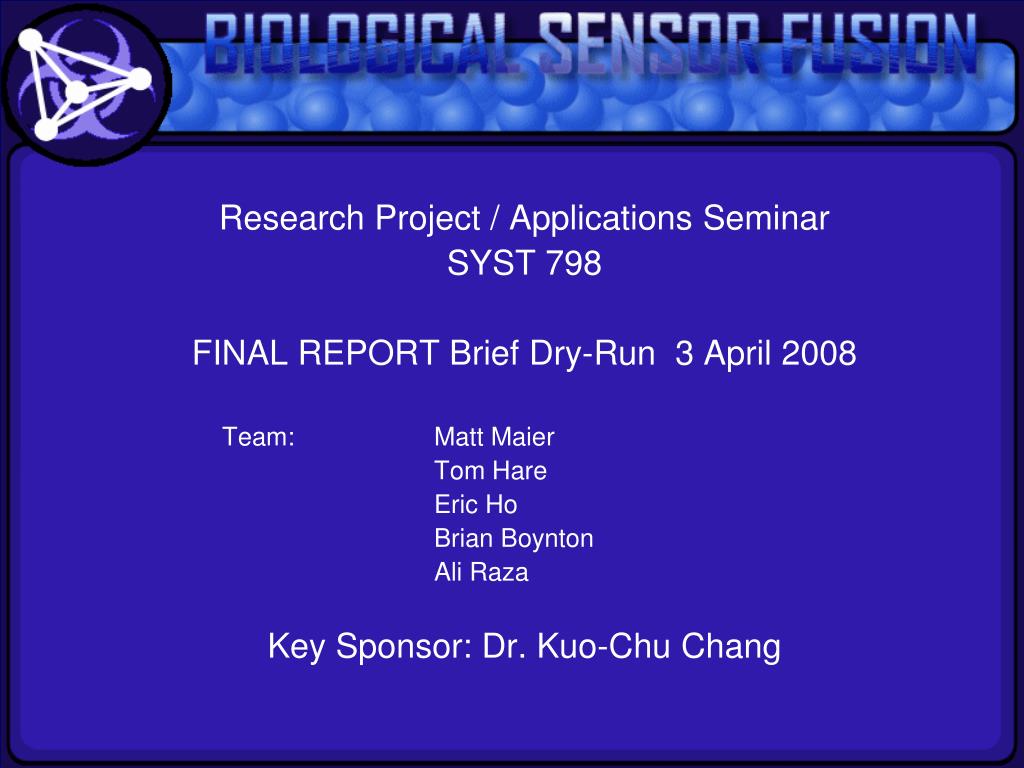 BIOLOGICAL SENSOR FUSION

Research Project / Applications Seminar
SYST 798

FINAL REPORT Brief Dry-Run 3 April 2008

Team: Matt Maier
Tom Hare
Eric Ho
Brian Boynton
Ali Raza

Key Sponsor: Dr. Kuo-Chu Chang